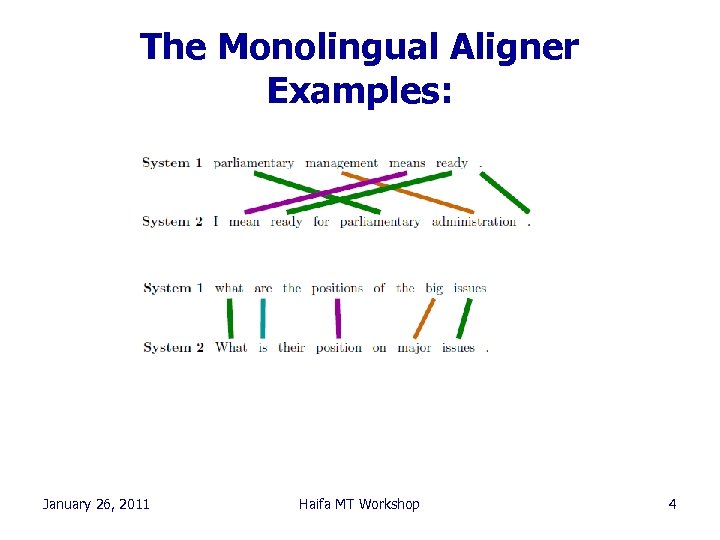 The Monolingual Aligner Examples:

System 1 parliamentary management means ready .

System 2 I mean ready for parliamentary administration .

System 1 what are the positions of the big issues

System 2 What is their position on major issues .

January 26, 2011 Haifa MT Workshop 4